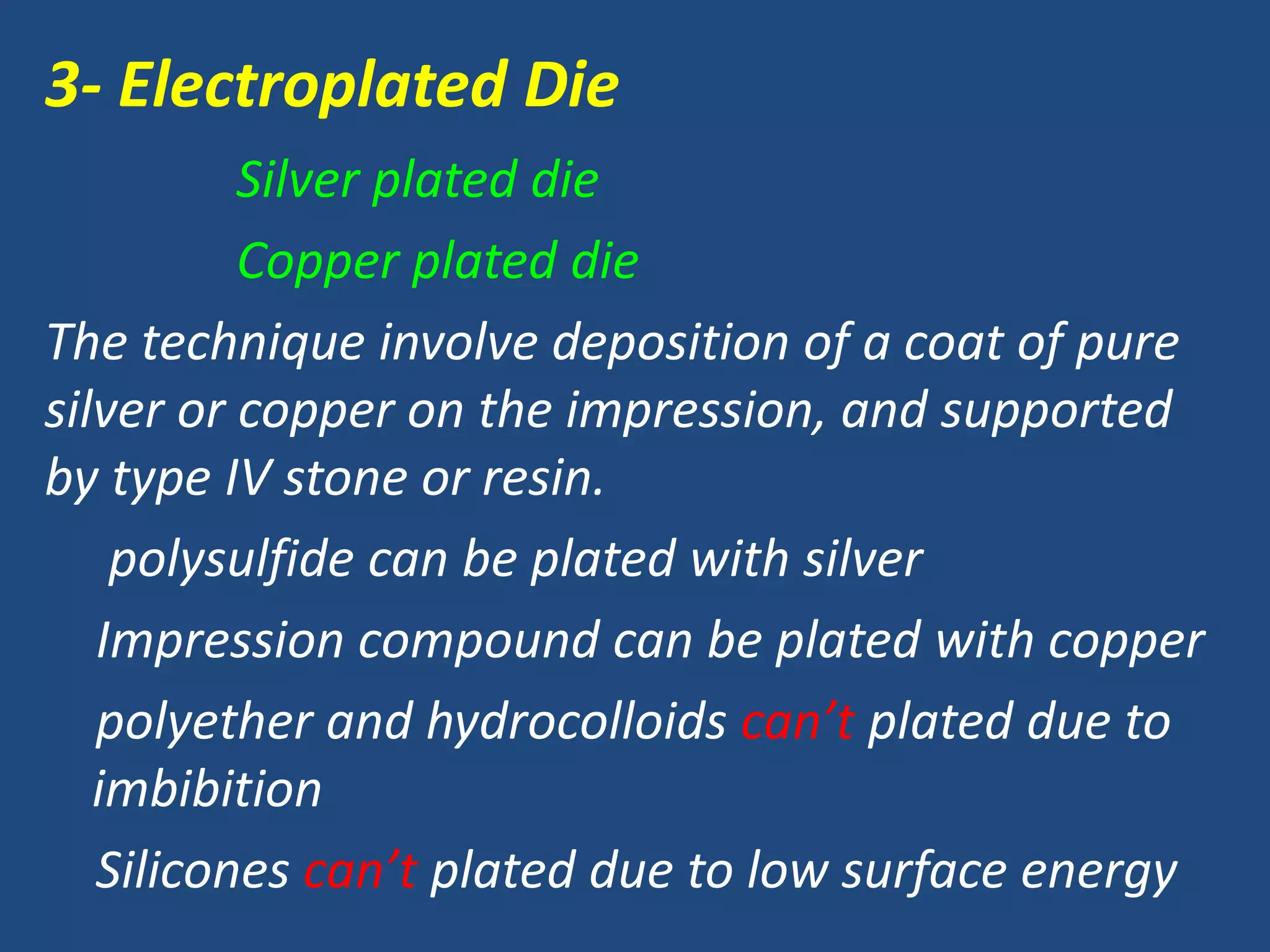 3- Electroplated Die

Silver plated die

Copper plated die

The technique involve deposition of a coat of pure silver or copper on the impression, and supported by type IV stone or resin.

polysulfide can be plated with silver

Impression compound can be plated with copper

polyether and hydrocolloids can’t plated due to imbibition

Silicones can’t plated due to low surface energy